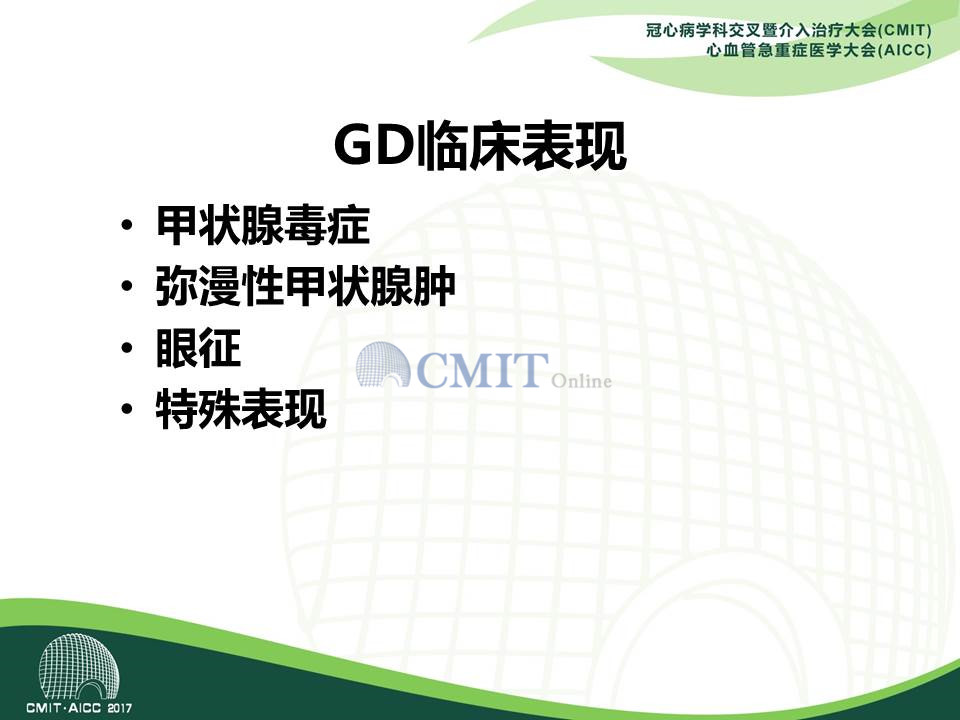 冠心病学科交叉暨介入治疗大会(CMIT)
心血管急重症医学大会(AICC)

GD临床表现

• 甲状腺毒症
• 弥漫性甲状腺肿
• 眼征
• 特殊表现

CMIT Online

CMIT·AICC 2017